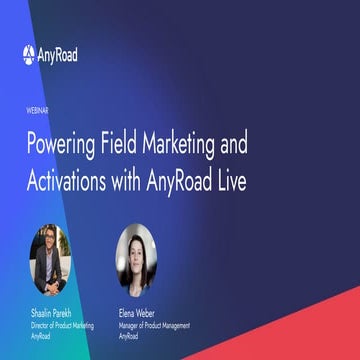 AnyRoad

WEBINAR

Powering Field Marketing and Activations with AnyRoad Live

Shaalin Parekh
Director of Product Marketing
AnyRoad

Elena Weber
Manager of Product Management
AnyRoad